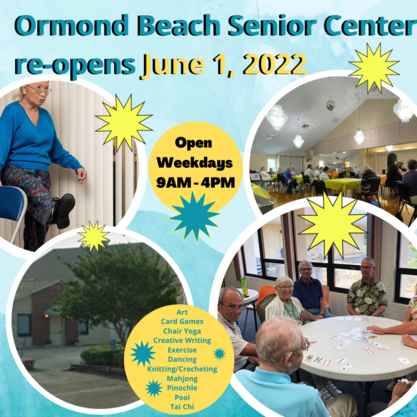 Ormond Beach Senior Center re-opens June 1, 2022

Open Weekdays 9AM - 4PM

Art
Card Games
Chair Yoga
Creative Writing
Exercise
Dancing
Knitting/Crocheting
Mahjong
Pinochle
Pool
Tai Chi